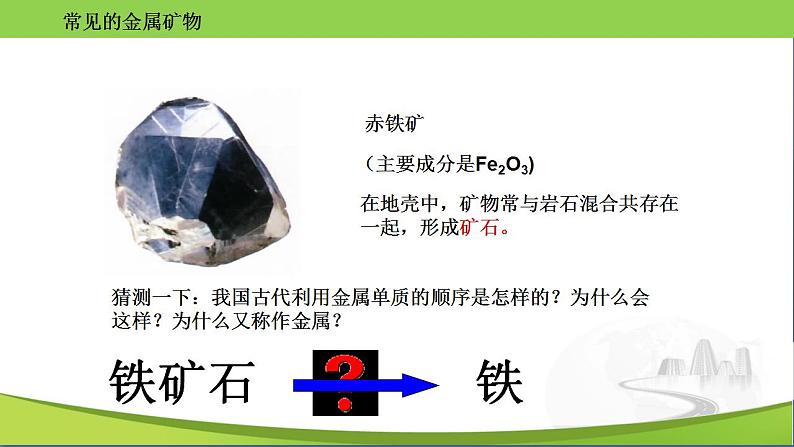 常见的金属矿物

赤铁矿

（主要成分是$Fe_2O_3$)

在地壳中，矿物常与岩石混合共存在一起，形成矿石。

猜测一下：我国古代利用金属单质的顺序是怎样的？为什么会这样？为什么又称作金属？

铁矿石 ? 铁